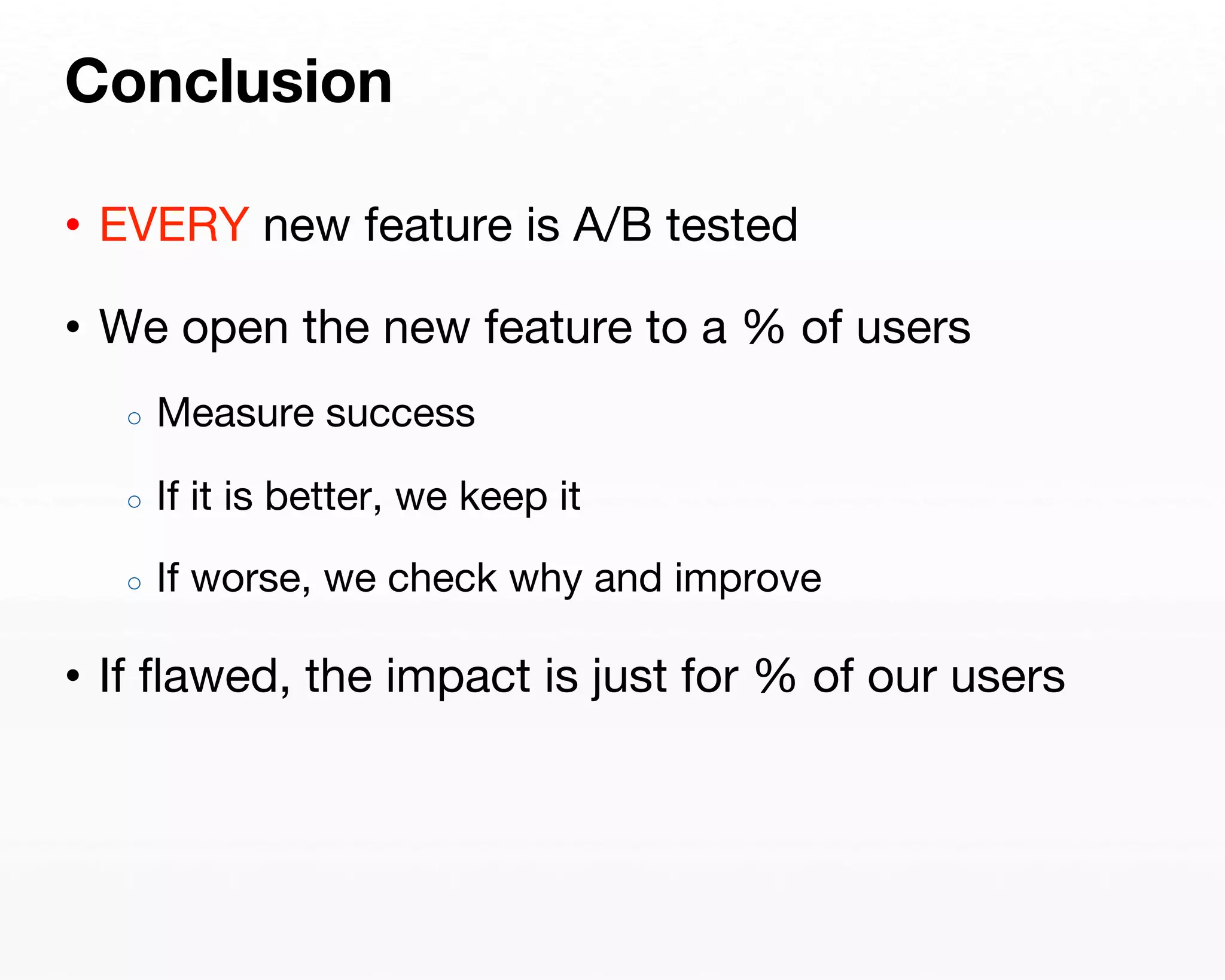 Conclusion

• EVERY new feature is A/B tested

• We open the new feature to a % of users

○ Measure success

○ If it is better, we keep it

○ If worse, we check why and improve

• If flawed, the impact is just for % of our users